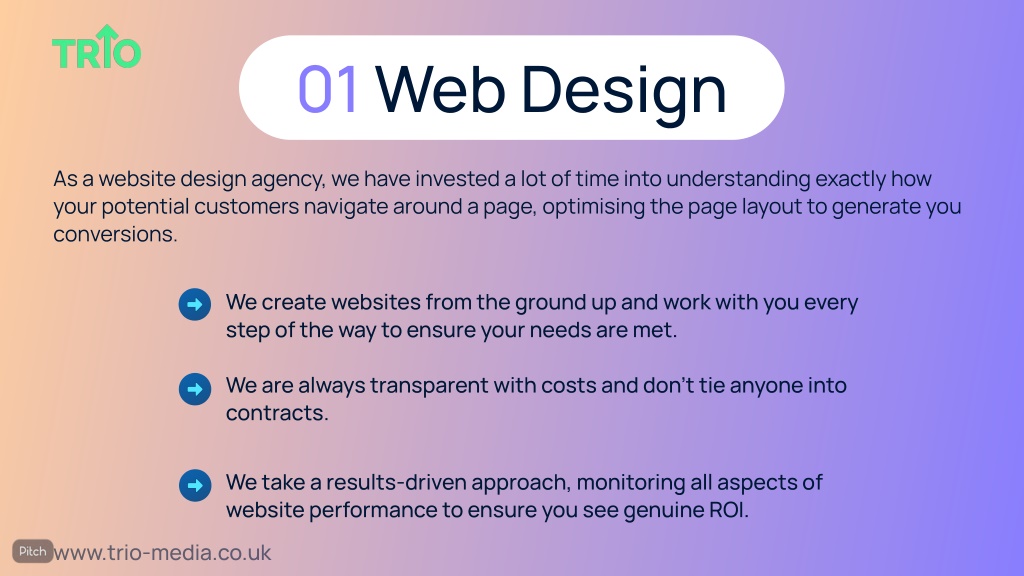 TRIO

01 Web Design

As a website design agency, we have invested a lot of time into understanding exactly how your potential customers navigate around a page, optimising the page layout to generate you conversions.

We create websites from the ground up and work with you every step of the way to ensure your needs are met.

We are always transparent with costs and don't tie anyone into contracts.

We take a results-driven approach, monitoring all aspects of website performance to ensure you see genuine ROI.

Pitch

www.trio-media.co.uk